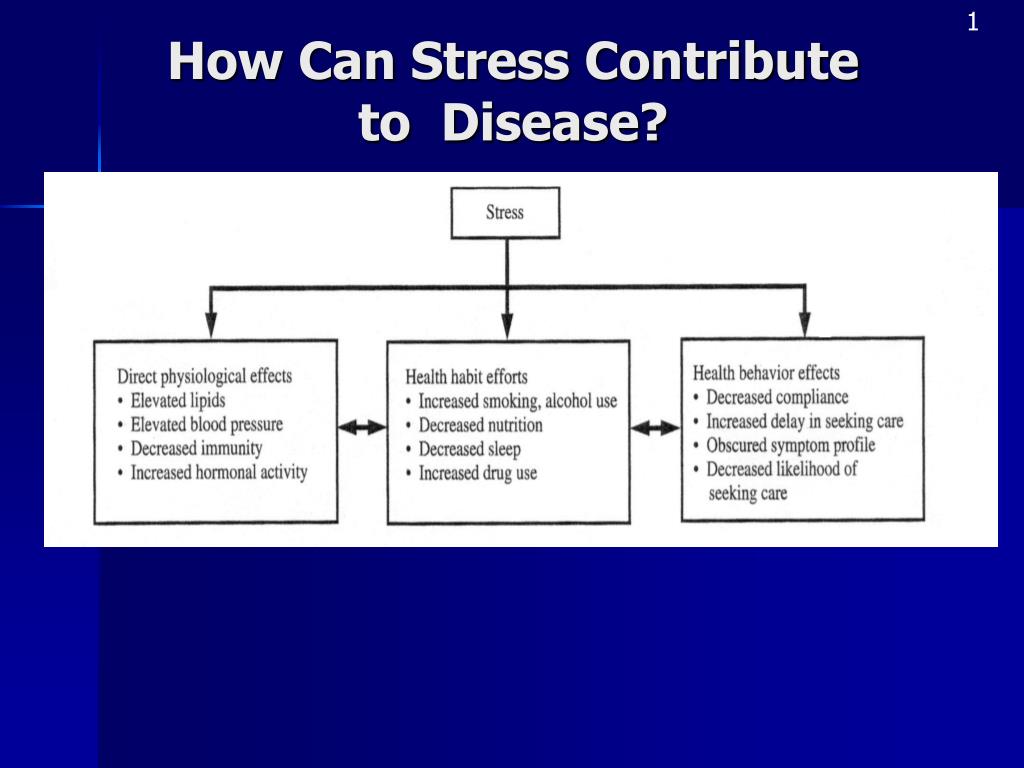 1

How Can Stress Contribute to Disease?

Stress

Direct physiological effects
• Elevated lipids
• Elevated blood pressure
• Decreased immunity
• Increased hormonal activity

Health habit efforts
• Increased smoking, alcohol use
• Decreased nutrition
• Decreased sleep
• Increased drug use

Health behavior effects
• Decreased compliance
• Increased delay in seeking care
• Obscured symptom profile
• Decreased likelihood of seeking care